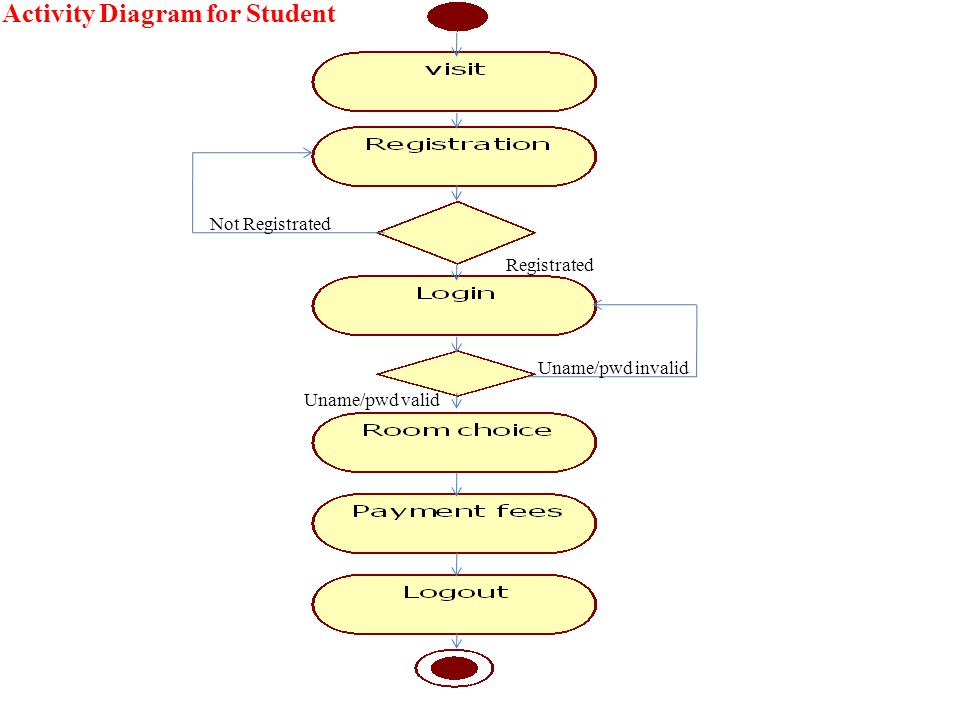 Activity Diagram for Student

visit

Registration

Not Registrated

Registrated

Login

Uname/pwd invalid

Uname/pwd valid

Room choice

Payment fees

Logout